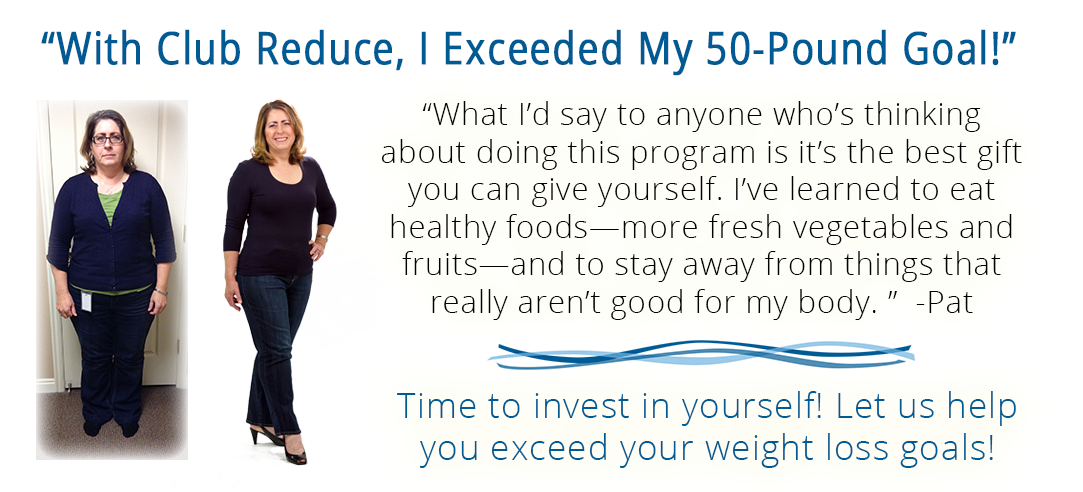 “With Club Reduce, I Exceeded My 50-Pound Goal!”

“What I’d say to anyone who’s thinking about doing this program is it’s the best gift you can give yourself. I’ve learned to eat healthy foods—more fresh vegetables and fruits—and to stay away from things that really aren’t good for my body. ” -Pat

Time to invest in yourself! Let us help you exceed your weight loss goals!